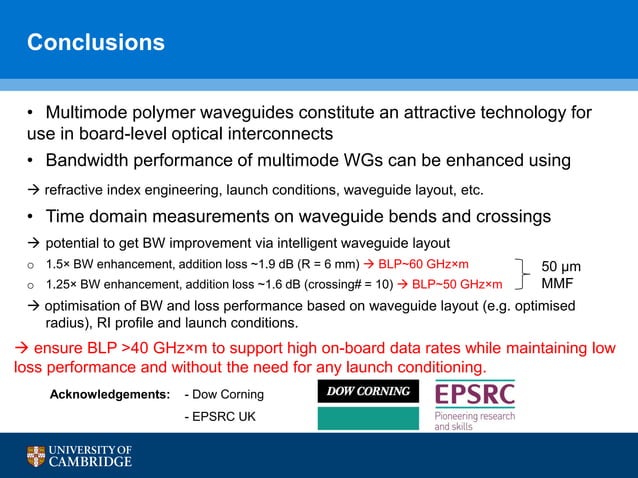 Conclusions

• Multimode polymer waveguides constitute an attractive technology for use in board-level optical interconnects

• Bandwidth performance of multimode WGs can be enhanced using

→ refractive index engineering, launch conditions, waveguide layout, etc.

• Time domain measurements on waveguide bends and crossings

→ potential to get BW improvement via intelligent waveguide layout

o 1.5× BW enhancement, addition loss ~1.9 dB (R = 6 mm) → BLP~60 GHz×m

o 1.25× BW enhancement, addition loss ~1.6 dB (crossing# = 10) → BLP~50 GHz×m

50 μm MMF

→ optimisation of BW and loss performance based on waveguide layout (e.g. optimised radius), RI profile and launch conditions.

→ ensure BLP >40 GHz×m to support high on-board data rates while maintaining low loss performance and without the need for any launch conditioning.

Acknowledgements: - Dow Corning

- EPSRC UK

DOW CORNING

EPSRC Pioneering research and skills

UNIVERSITY OF CAMBRIDGE